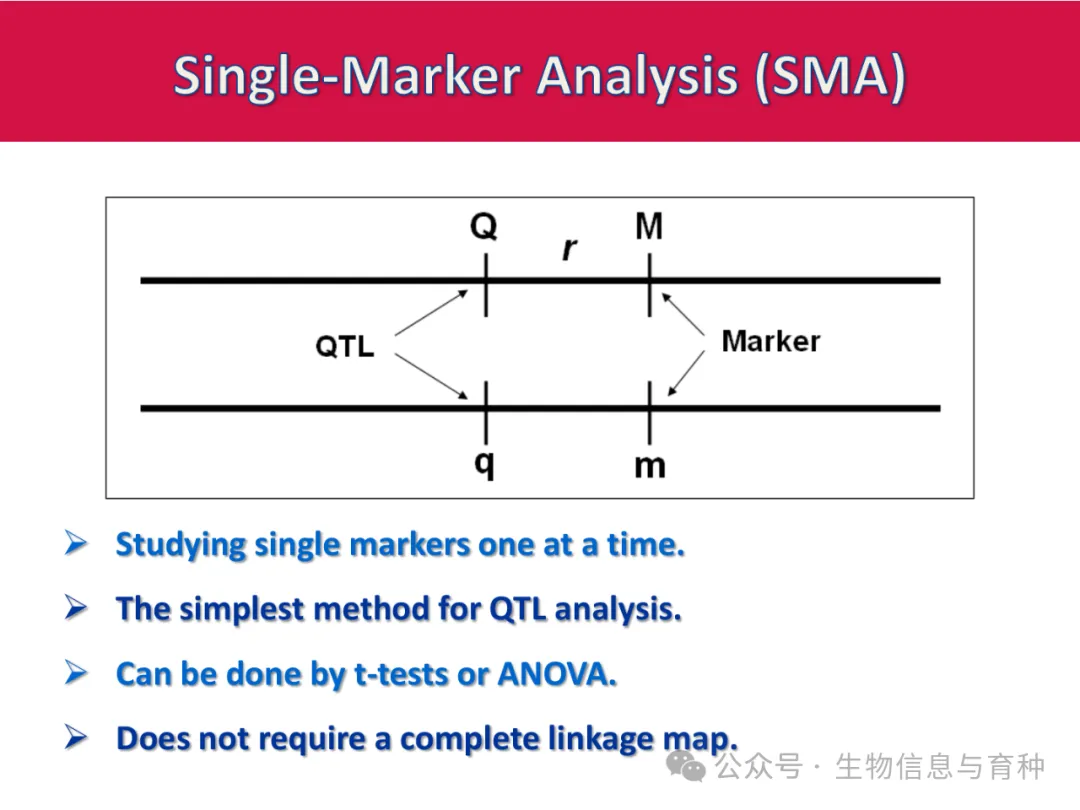 Single-Marker Analysis (SMA)

Q
r
M
QTL
Marker
q
m

➢ Studying single markers one at a time.

➢ The simplest method for QTL analysis.

➢ Can be done by t-tests or ANOVA.

➢ Does not require a complete linkage map.

公众号 · 生物信息与育种